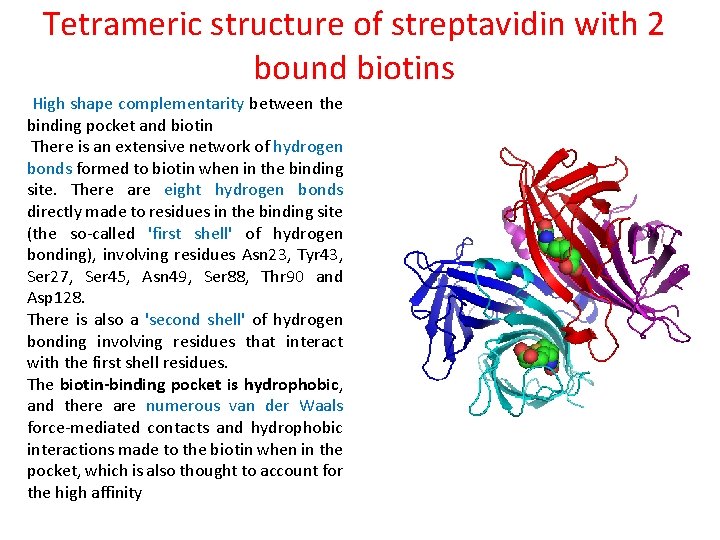 Tetrameric structure of streptavidin with 2 bound biotins

High shape complementarity between the binding pocket and biotin

There is an extensive network of hydrogen bonds formed to biotin when in the binding site. There are eight hydrogen bonds directly made to residues in the binding site (the so-called 'first shell' of hydrogen bonding), involving residues Asn23, Tyr43, Ser27, Ser45, Asn49, Ser88, Thr90 and Asp128.

There is also a 'second shell' of hydrogen bonding involving residues that interact with the first shell residues.

The biotin-binding pocket is hydrophobic, and there are numerous van der Waals force-mediated contacts and hydrophobic interactions made to the biotin when in the pocket, which is also thought to account for the high affinity